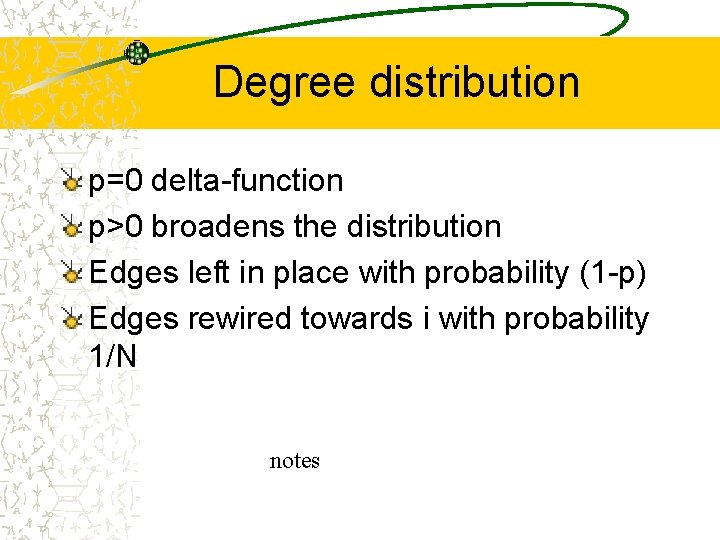 Degree distribution

p=0 delta-function

p>0 broadens the distribution

Edges left in place with probability (1-p)

Edges rewired towards i with probability 1/N

notes